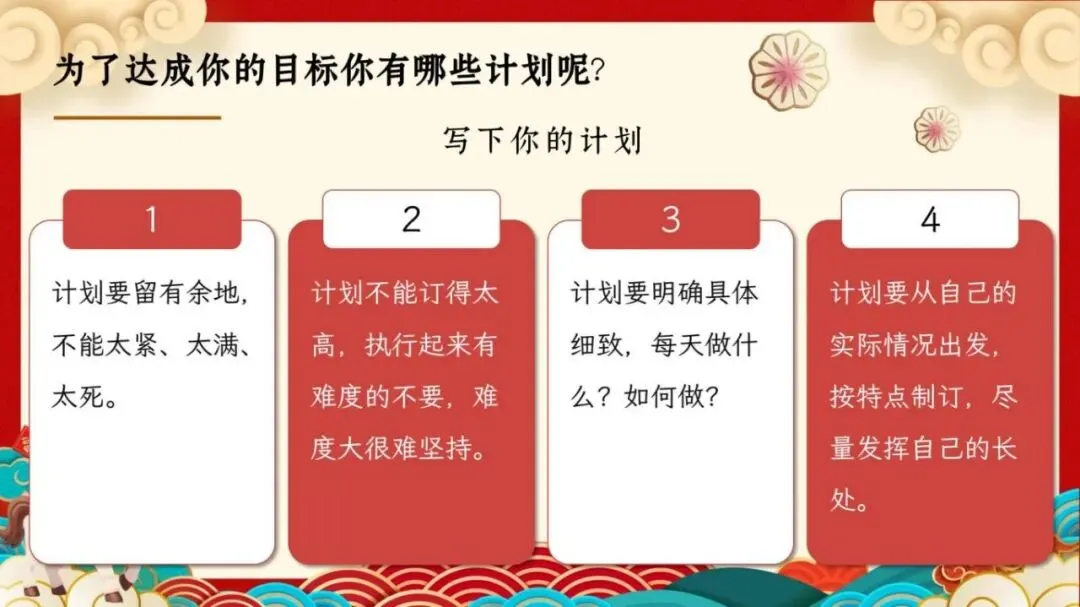 为了达成你的目标你有哪些计划呢?

写下你的计划

1

计划要留有余地，不能太紧、太满、太死。

2

计划不能订得太高，执行起来有难度的不要，难度大很难坚持。

3

计划要明确具体细致，每天做什么？如何做？

4

计划要从自己的实际情况出发，按特点制订，尽量发挥自己的长处。